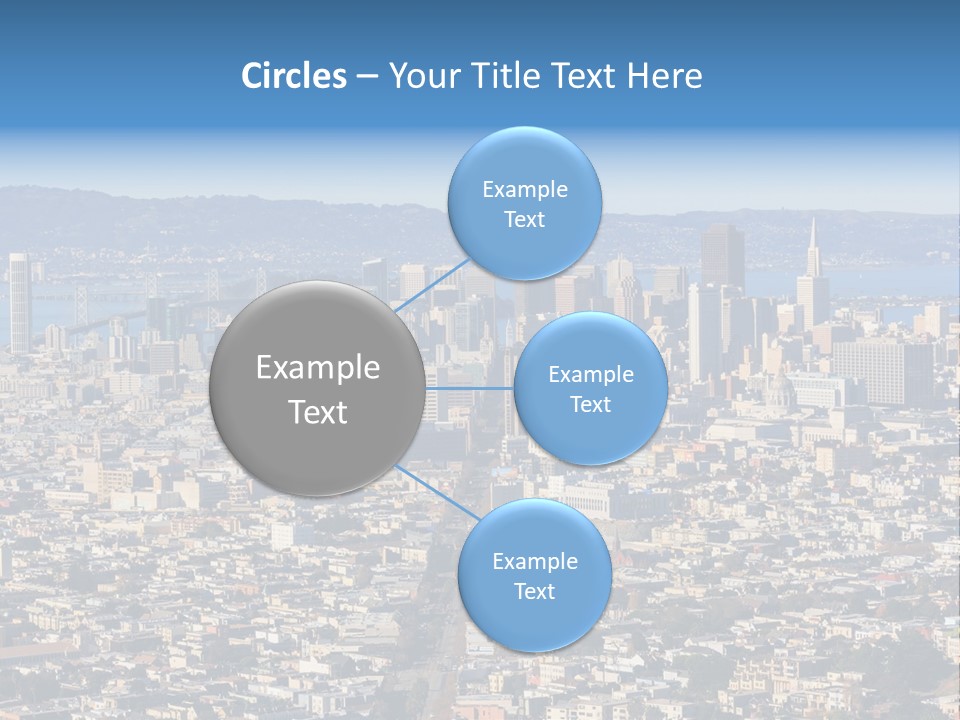 Circles – Your Title Text Here

Example Text

Example Text

Example Text

Example Text